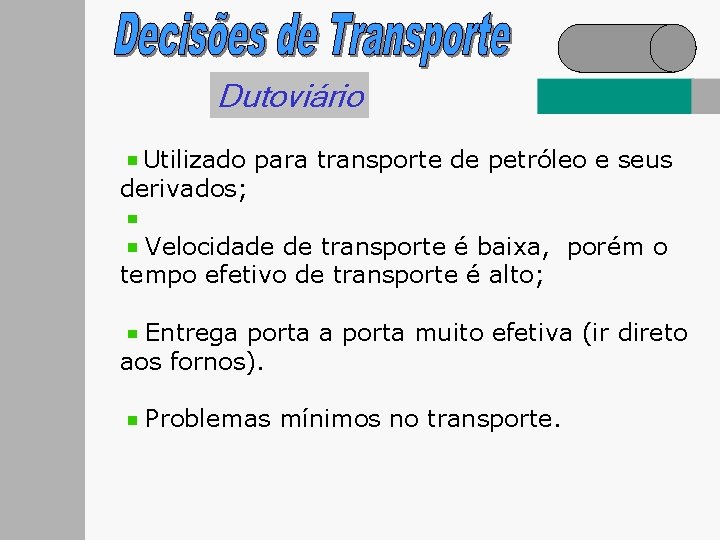 Decisões de Transporte

Dutoviário

Utilizado para transporte de petróleo e seus derivados;

Velocidade de transporte é baixa, porém o tempo efetivo de transporte é alto;

Entrega porta a porta muito efetiva (ir direto aos fornos).

Problemas mínimos no transporte.